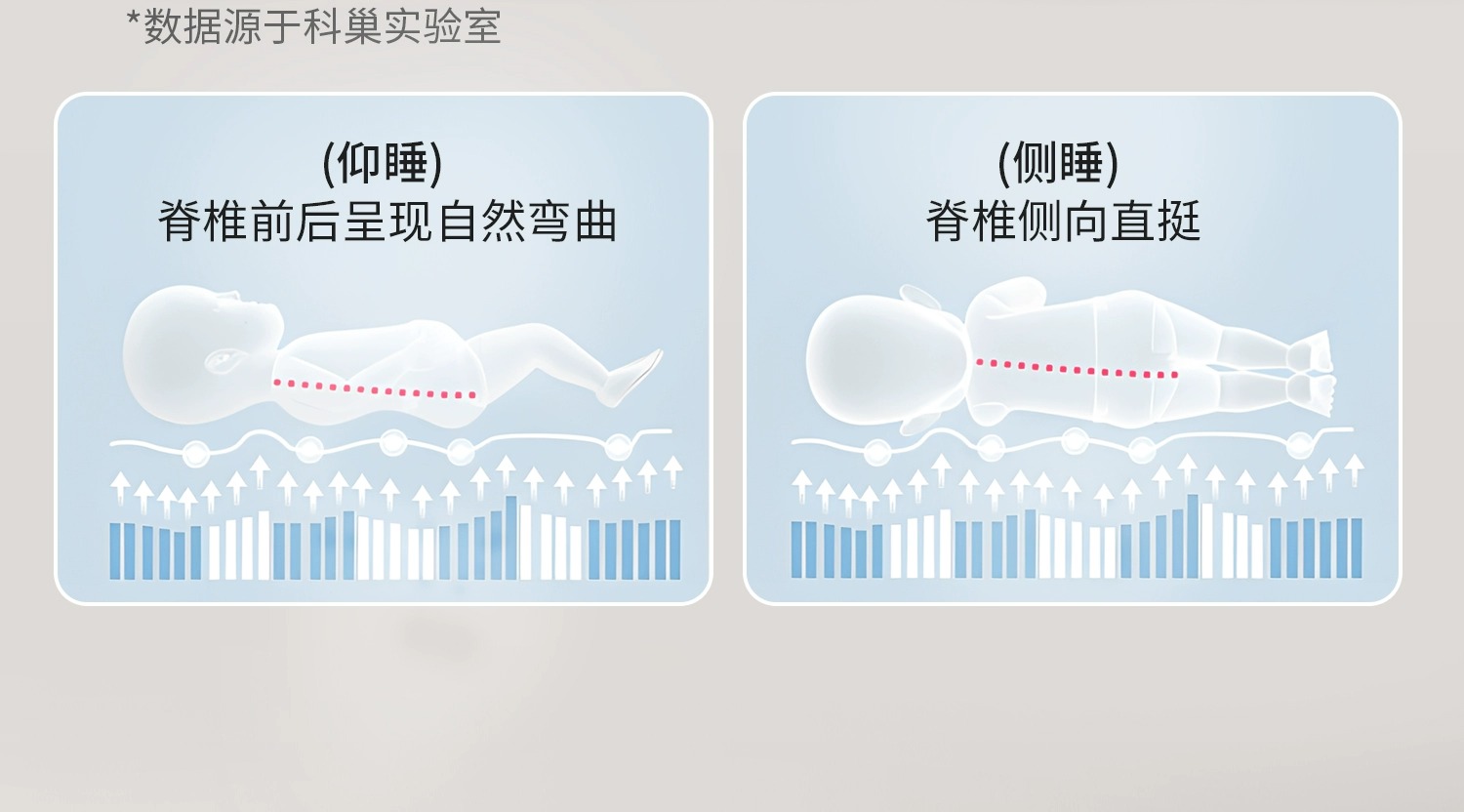 *数据源于科巢实验室

(仰睡)
脊椎前后呈现自然弯曲

(侧睡)
脊椎侧向直挺